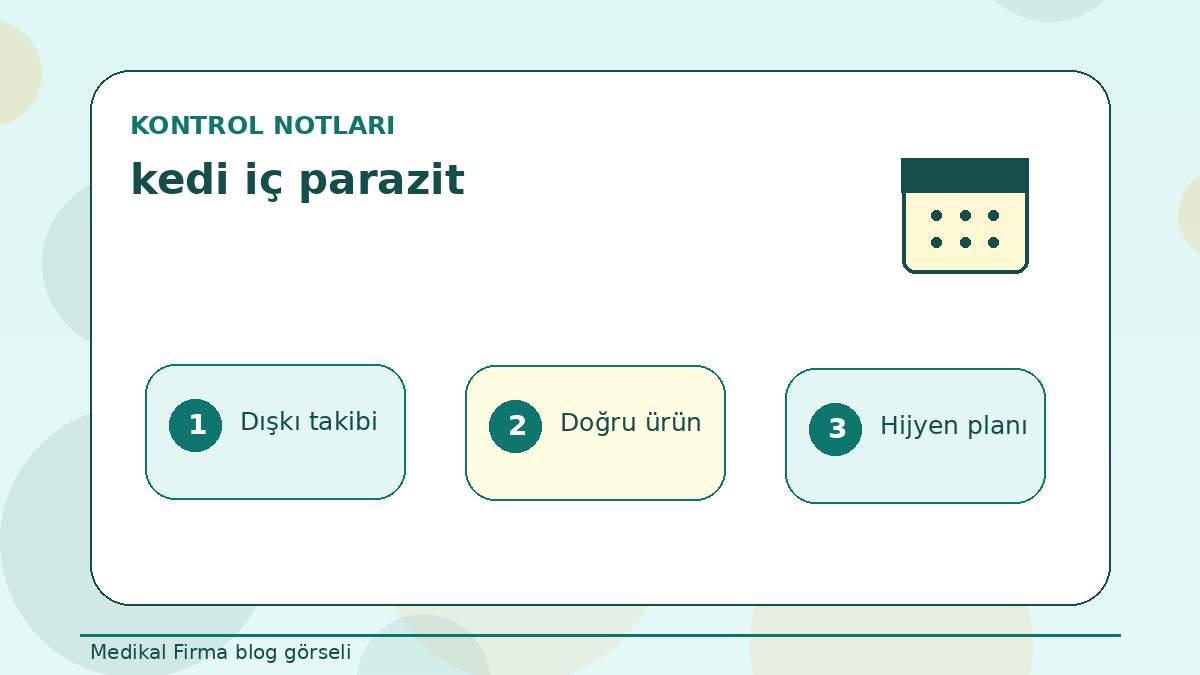 KONTROL NOTLARI

kedi iç parazit

1 Dışkı takibi

2 Doğru ürün

3 Hijyen planı

Medikal Firma blog görseli